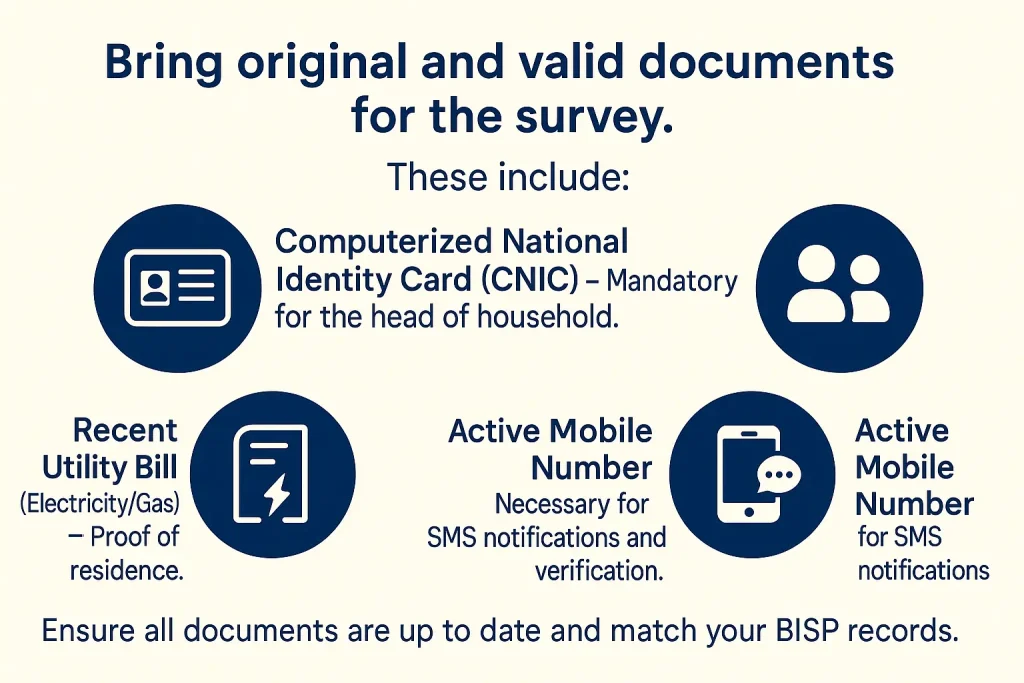 Bring original and valid documents for the survey.

These include:

Computerized National Identity Card (CNIC) – Mandatory for the head of household.

Recent Utility Bill (Electricity/Gas) – Proof of residence.

Active Mobile Number
Necessary for SMS notifications and verification.

Active Mobile Number
for SMS notifications

Ensure all documents are up to date and match your BISP records.